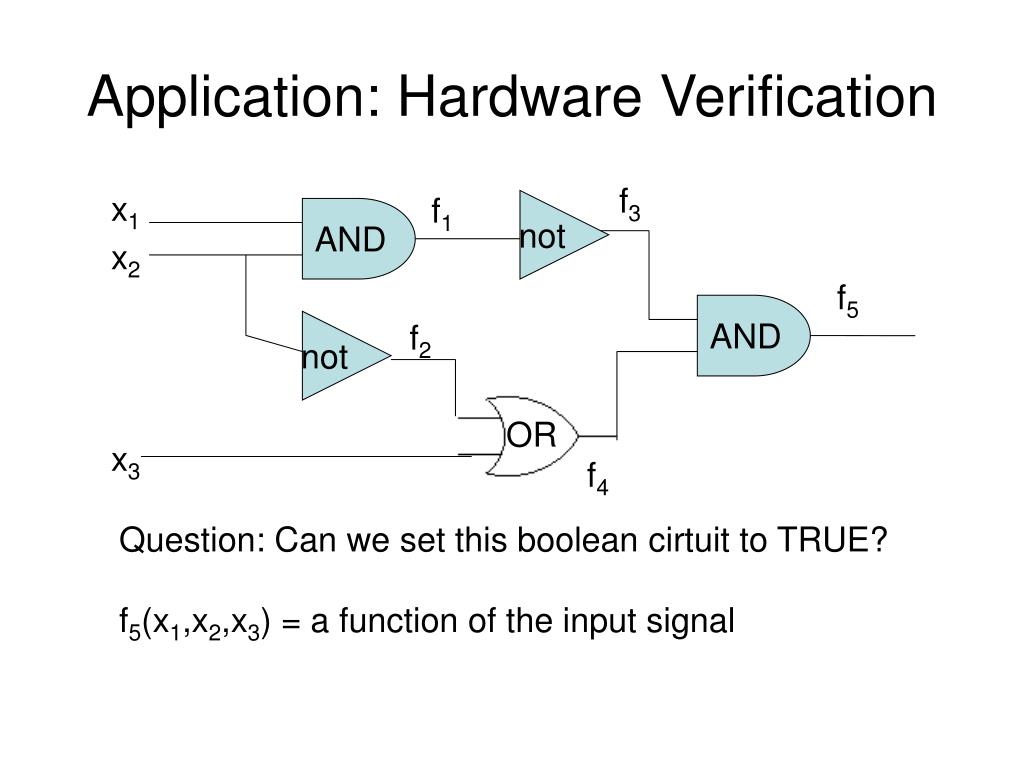 Application: Hardware Verification

$x_1$
$x_2$
AND
$f_1$
not
$f_3$
not
$f_2$
AND
$f_5$
OR
$x_3$
$f_4$

Question: Can we set this boolean cirtuit to TRUE?

$f_5(x_1,x_2,x_3)$ = a function of the input signal